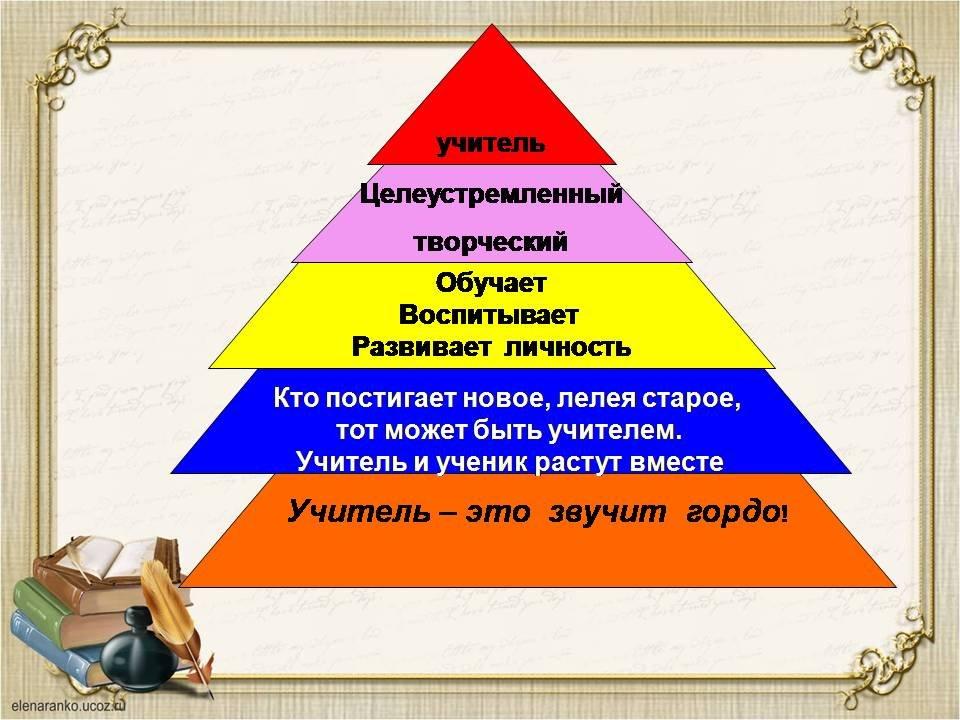 учитель

Целеустремленный

творческий

Обучает
Воспитывает
Развивает личность

Кто постигает новое, лелея старое, тот может быть учителем. Учитель и ученик растут вместе

Учитель – это звучит гордо!

elenaranko.ucoz.ru